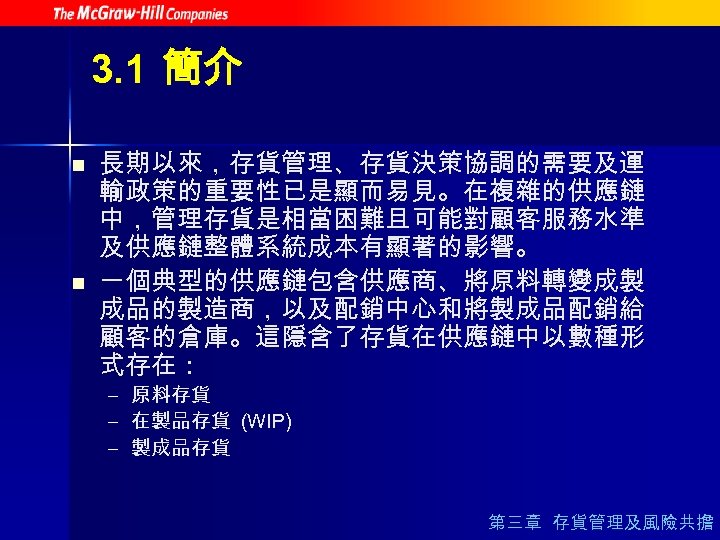 The McGraw-Hill Companies

3.1 簡介

■ 長期以來，存貨管理、存貨決策協調的需要及運輸政策的重要性已是顯而易見。在複雜的供應鏈中，管理存貨是相當困難且可能對顧客服務水準及供應鏈整體系統成本有顯著的影響。

■ 一個典型的供應鏈包含供應商、將原料轉變成製成品的製造商，以及配銷中心和將製成品配銷給顧客的倉庫。這隱含了存貨在供應鏈中以數種形式存在：

– 原料存貨
– 在製品存貨 (WIP)
– 製成品存貨

第三章 存貨管理及風險共擔